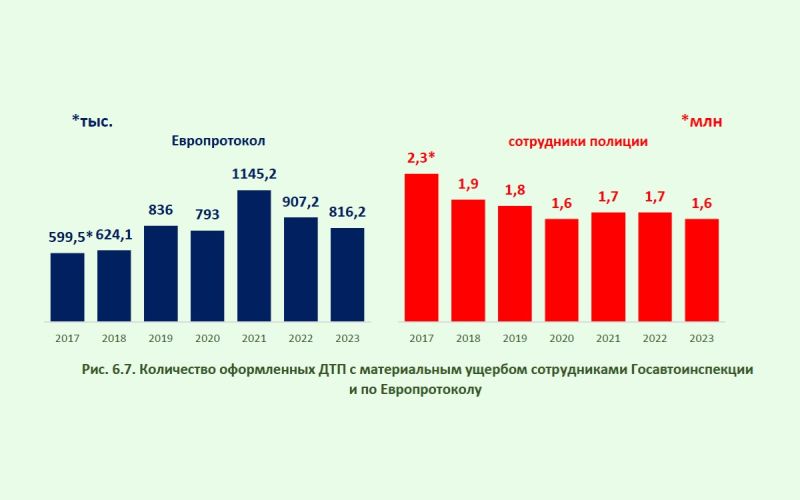 *тыс.

Европротокол

599,5* 624,1 836 793 1145,2 907,2 816,2

2017 2018 2019 2020 2021 2022 2023

*млн

сотрудники полиции

2,3* 1,9 1,8 1,6 1,7 1,7 1,6

2017 2018 2019 2020 2021 2022 2023

Рис. 6.7. Количество оформленных ДТП с материальным ущербом сотрудниками Госавтоинспекции и по Европротоколу